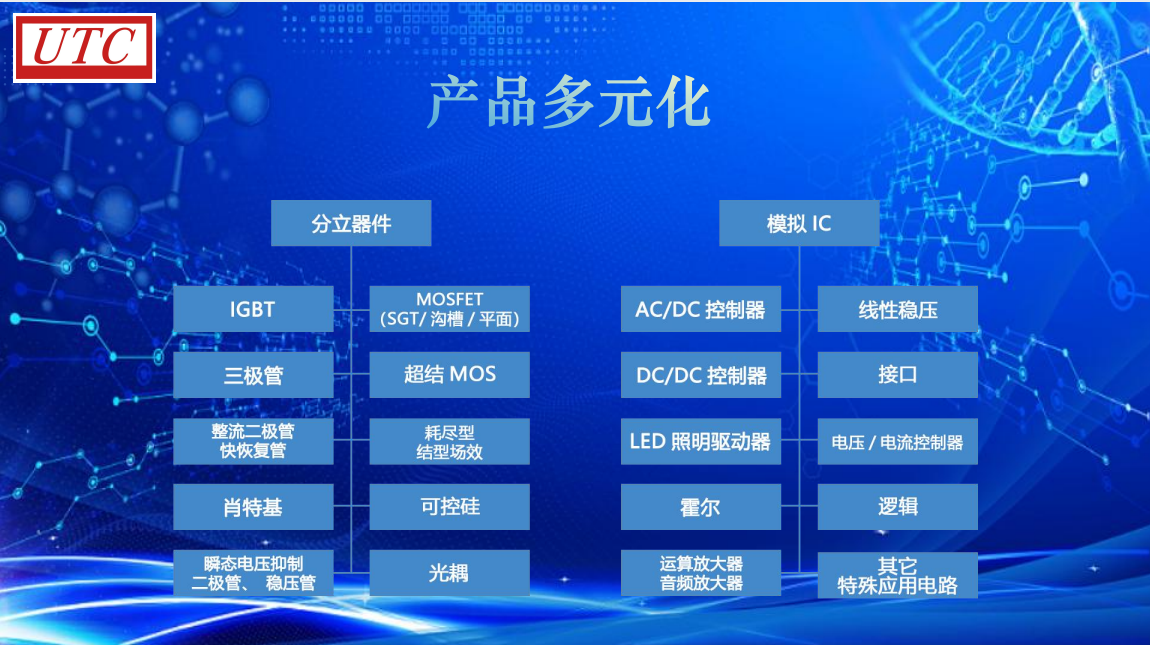 UTC

产品多元化

分立器件

IGBT

MOSFET
(SGT/ 沟槽 / 平面)

三极管

超结 MOS

整流二极管
快恢复管

耗尽型
结型场效

肖特基

可控硅

瞬态电压抑制
二极管、 稳压管

光耦

模拟 IC

AC/DC 控制器

线性稳压

DC/DC 控制器

接口

LED 照明驱动器

电压 / 电流控制器

霍尔

逻辑

运算放大器
音频放大器

其它
特殊应用电路